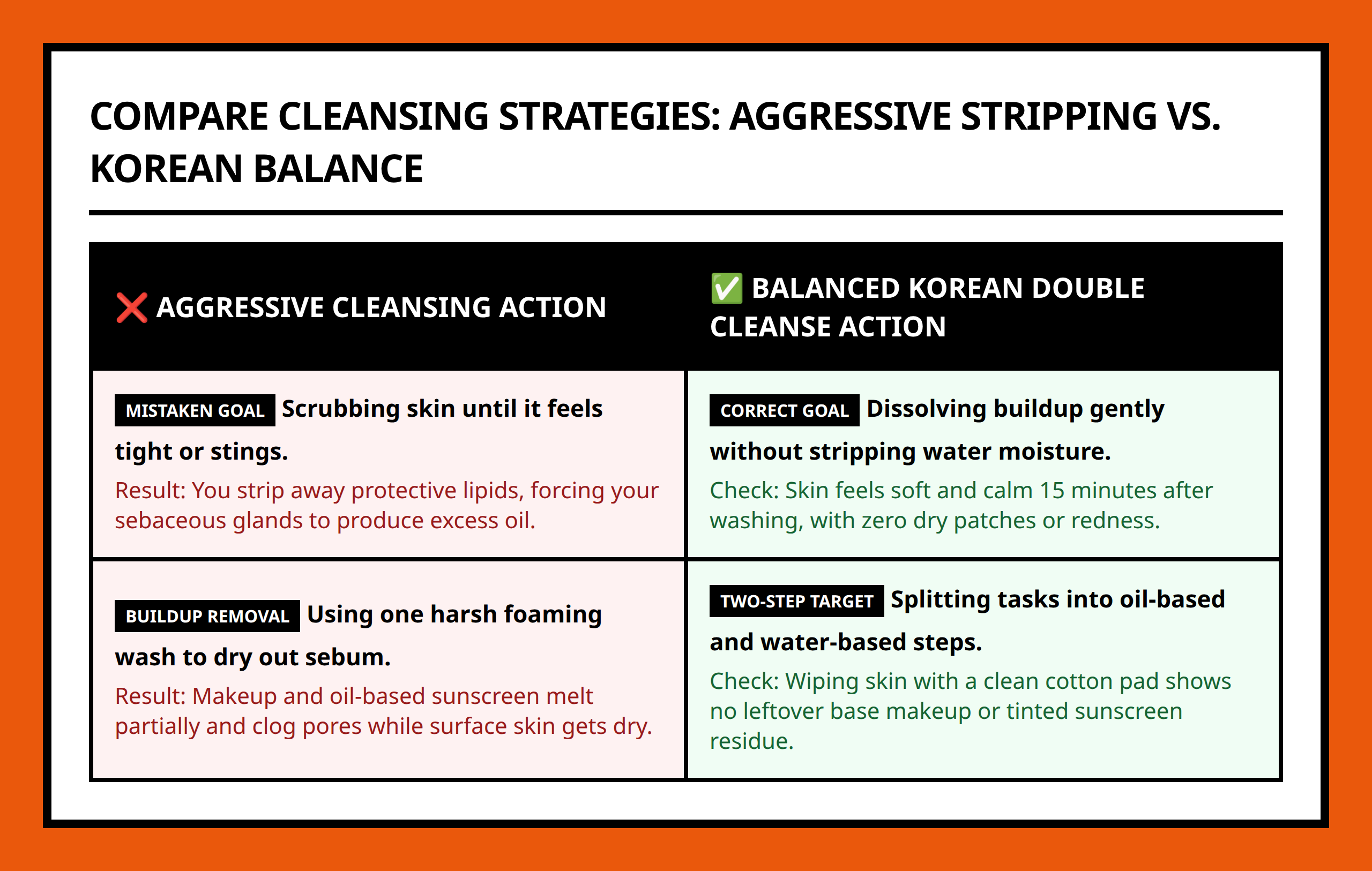 COMPARE CLEANSING STRATEGIES: AGGRESSIVE STRIPPING VS. KOREAN BALANCE

| ❌ AGGRESSIVE CLEANSING ACTION | ✅ BALANCED KOREAN DOUBLE CLEANSE ACTION |
|---|---|
| MISTAKEN GOAL Scrubbing skin until it feels tight or stings. Result: You strip away protective lipids, forcing your sebaceous glands to produce excess oil. | CORRECT GOAL Dissolving buildup gently without stripping water moisture. Check: Skin feels soft and calm 15 minutes after washing, with zero dry patches or redness. |
| BUILDUP REMOVAL Using one harsh foaming wash to dry out sebum. Result: Makeup and oil-based sunscreen melt partially and clog pores while surface skin gets dry. | TWO-STEP TARGET Splitting tasks into oil-based and water-based steps. Check: Wiping skin with a clean cotton pad shows no leftover base makeup or tinted sunscreen residue. |